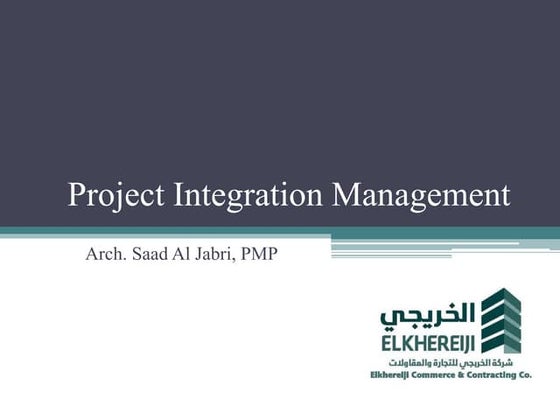 Project Integration Management

Arch. Saad Al Jabri, PMP

الخريجي
ELKHEREIJI
شركة الخريجي للتجارة والمقاولات
Elkhereiji Commerce & Contracting Co.